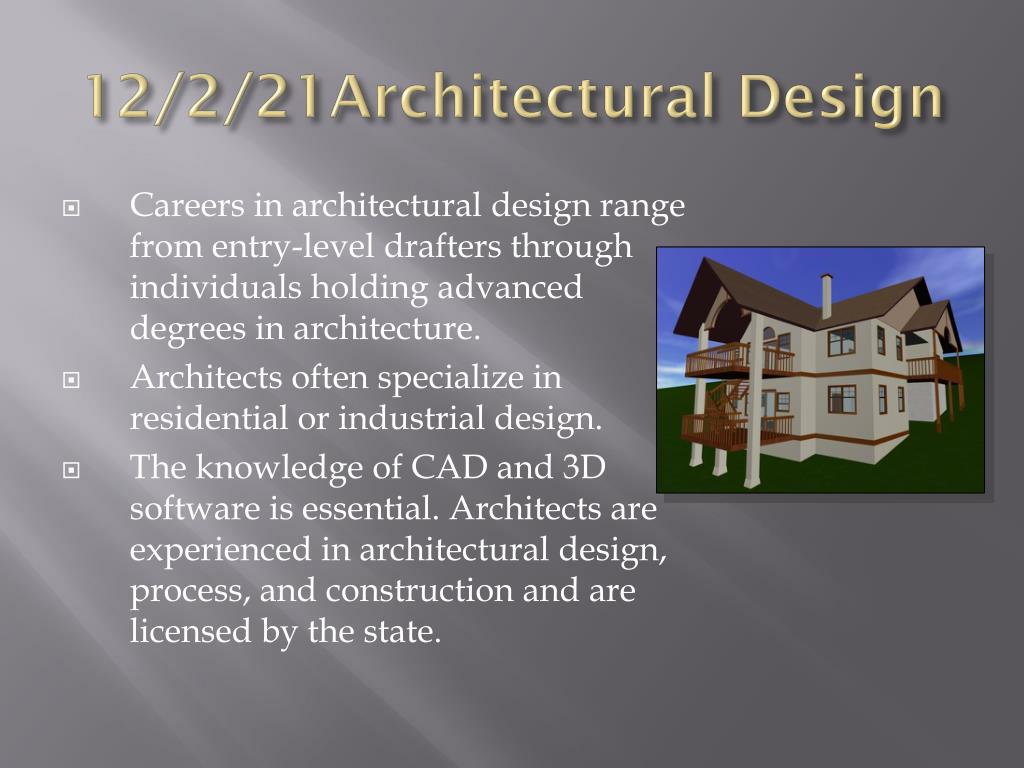 12/2/21Architectural Design

Careers in architectural design range from entry-level drafters through individuals holding advanced degrees in architecture.

Architects often specialize in residential or industrial design.

The knowledge of CAD and 3D software is essential. Architects are experienced in architectural design, process, and construction and are licensed by the state.